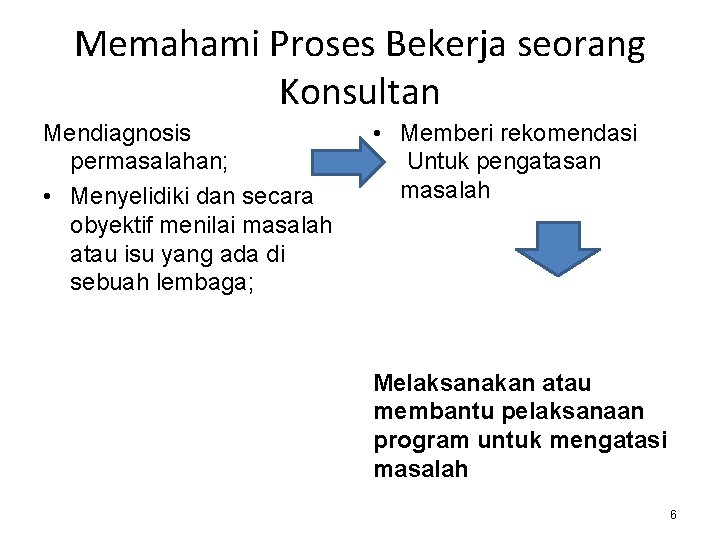 Memahami Proses Bekerja seorang Konsultan

Mendiagnosis permasalahan;

• Menyelidiki dan secara obyektif menilai masalah atau isu yang ada di sebuah lembaga;

• Memberi rekomendasi Untuk pengatasan masalah

Melaksanakan atau membantu pelaksanaan program untuk mengatasi masalah

6